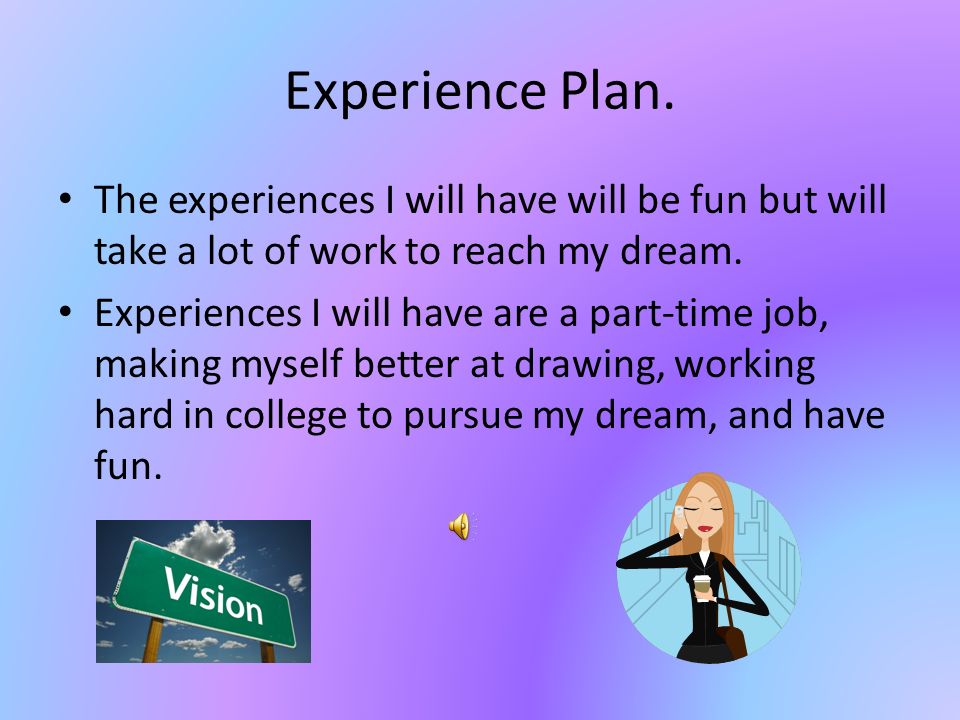 Experience Plan.

• The experiences I will have will be fun but will take a lot of work to reach my dream.

• Experiences I will have are a part-time job, making myself better at drawing, working hard in college to pursue my dream, and have fun.

Vision